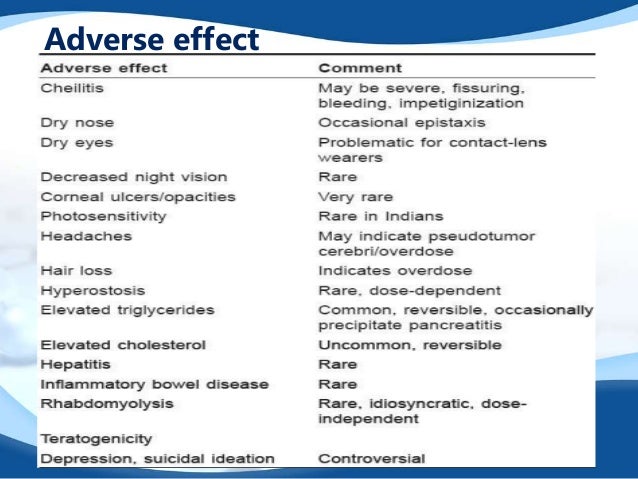 Adverse effect

| Adverse effect | Comment |
|---|---|
| Cheilitis | May be severe, fissuring, bleeding, impetiginization |
| Dry nose | Occasional epistaxis |
| Dry eyes | Problematic for contact-lens wearers |
| Decreased night vision | Rare |
| Corneal ulcers/opacities | Very rare |
| Photosensitivity | Rare in Indians |
| Headaches | May indicate pseudotumor cerebri/overdose |
| Hair loss | Indicates overdose |
| Hyperostosis | Rare, dose-dependent |
| Elevated triglycerides | Common, reversible, occasionally precipitate pancreatitis |
| Elevated cholesterol | Uncommon, reversible |
| Hepatitis | Rare |
| Inflammatory bowel disease | Rare |
| Rhabdomyolysis | Rare, idiosyncratic, dose-independent |
| Teratogenicity | |
| Depression, suicidal ideation | Controversial |